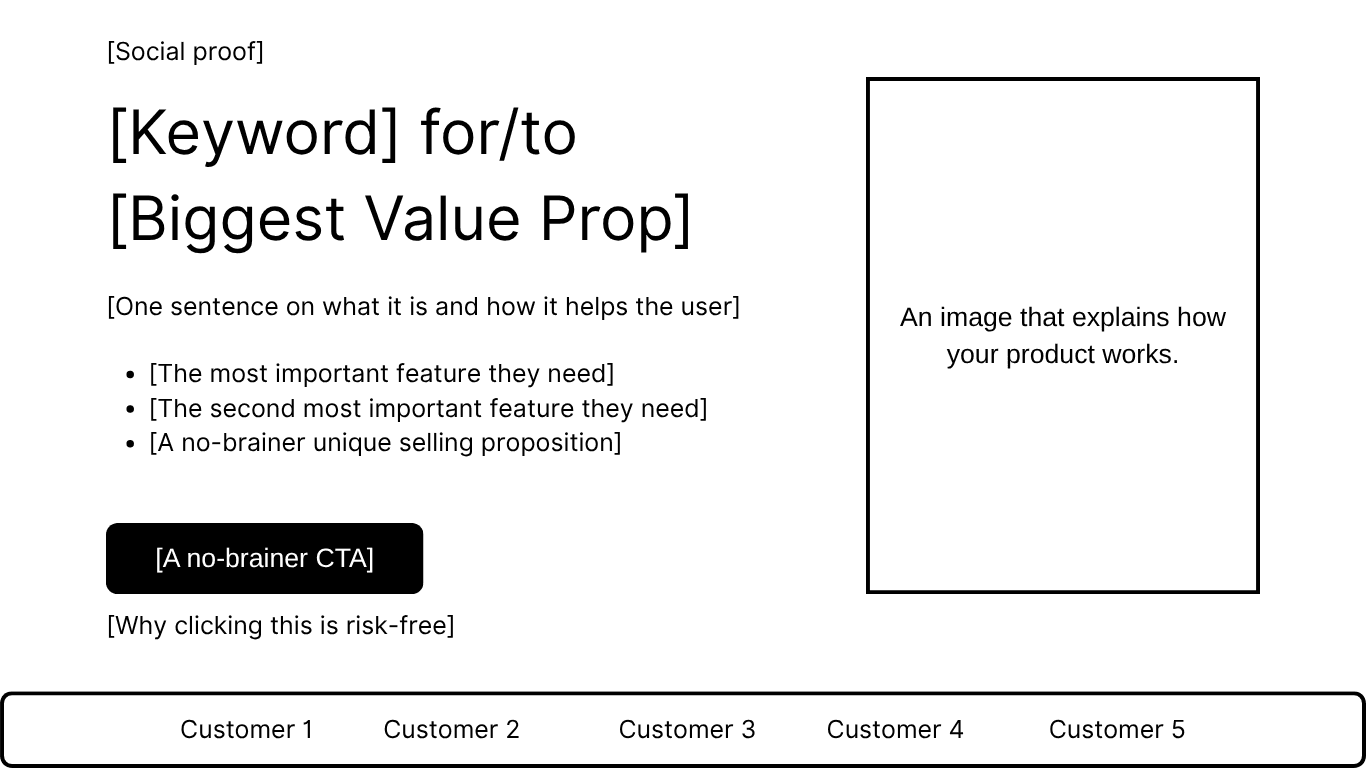 [Social proof]

[Keyword] for/to [Biggest Value Prop]

[One sentence on what it is and how it helps the user]

- [The most important feature they need]
- [The second most important feature they need]
- [A no-brainer unique selling proposition]

[A no-brainer CTA]

[Why clicking this is risk-free]

An image that explains how your product works.

Customer 1 Customer 2 Customer 3 Customer 4 Customer 5